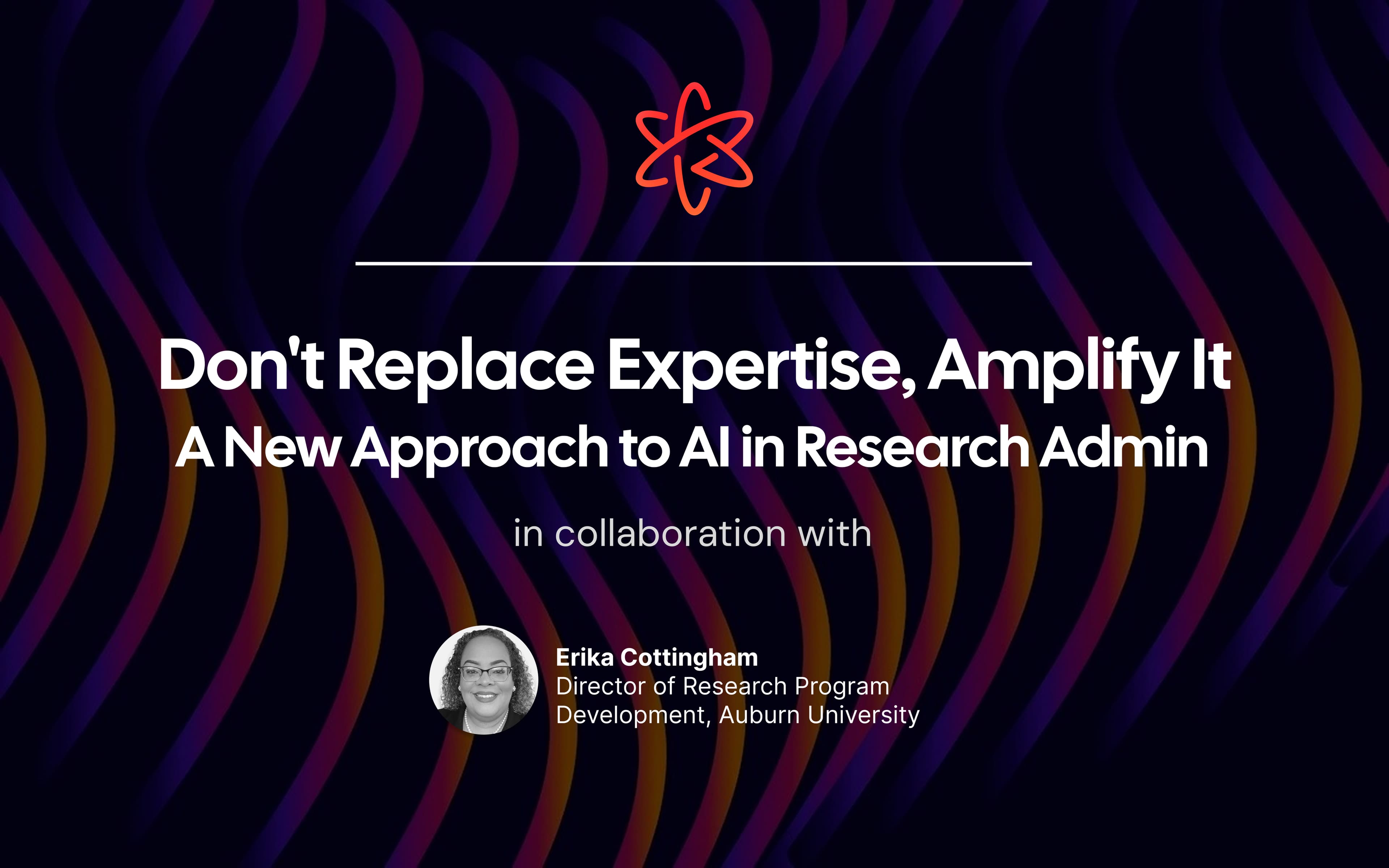 Don't Replace Expertise, Amplify It
A New Approach to AI in Research Admin

in collaboration with

Erika Cottingham
Director of Research Program Development, Auburn University